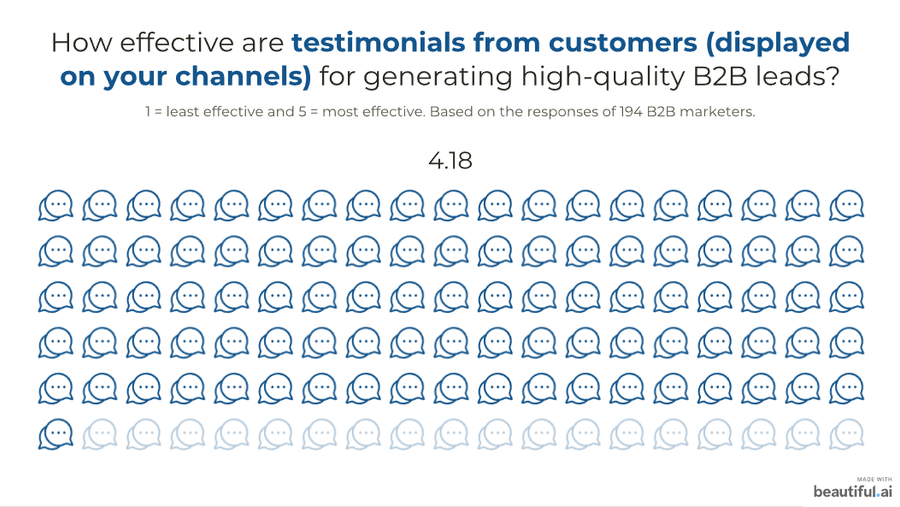 How effective are testimonials from customers (displayed on your channels) for generating high-quality B2B leads?

1 = least effective and 5 = most effective. Based on the responses of 194 B2B marketers.

4.18

MADE WITH
beautiful.ai